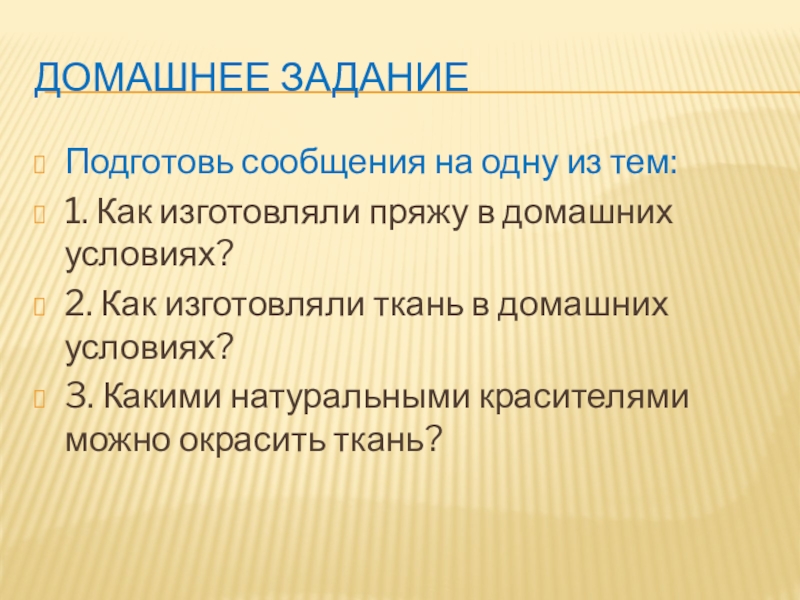 ДОМАШНЕЕ ЗАДАНИЕ

Подготовь сообщения на одну из тем:

1. Как изготовляли пряжу в домашних условиях?

2. Как изготовляли ткань в домашних условиях?

3. Какими натуральными красителями можно окрасить ткань?